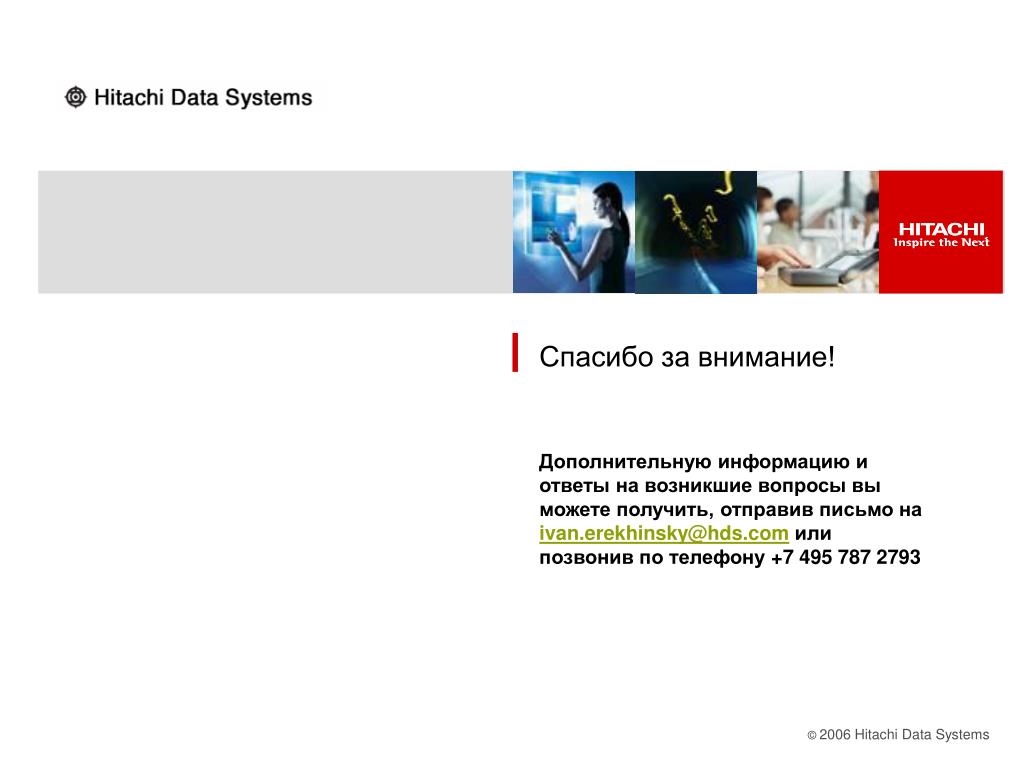 Hitachi Data Systems

HITACHI
Inspire the Next

Спасибо за внимание!

Дополнительную информацию и ответы на возникшие вопросы вы можете получить, отправив письмо на ivan.erekhinsky@hds.com или позвонив по телефону +7 495 787 2793

© 2006 Hitachi Data Systems